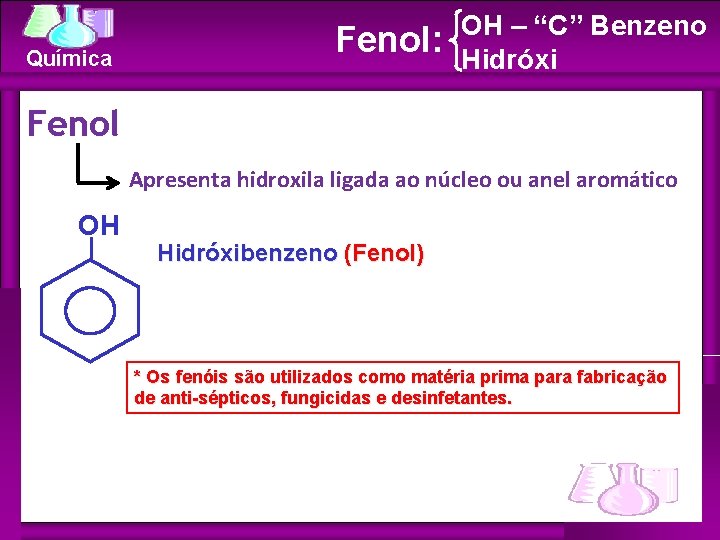 Química

Fenol: OH – “C” Benzeno
Hidróxi

Fenol

Apresenta hidroxila ligada ao núcleo ou anel aromático

OH

Hidróxibenzeno (Fenol)

* Os fenóis são utilizados como matéria prima para fabricação de anti-sépticos, fungicidas e desinfetantes.